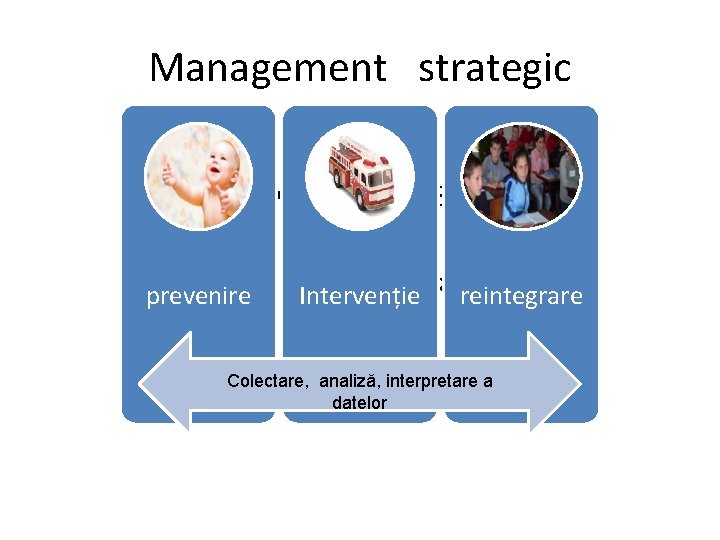 Management strategic

prevenire

Intervenție

reintegrare

Colectare, analiză, interpretare a datelor